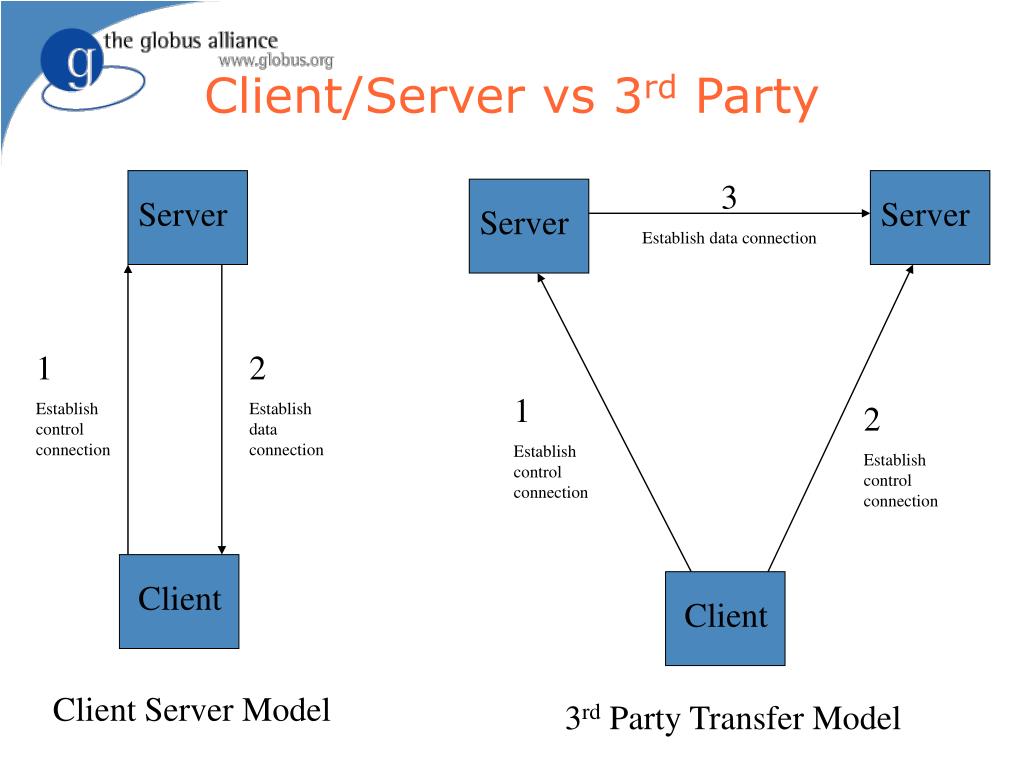 the globus alliance
www.globus.org

Client/Server vs 3$^{rd}$ Party

Server

1
Establish control connection

2
Establish data connection

Client

Client Server Model

Server

3
Establish data connection

Server

1
Establish control connection

2
Establish control connection

Client

3$^{rd}$ Party Transfer Model